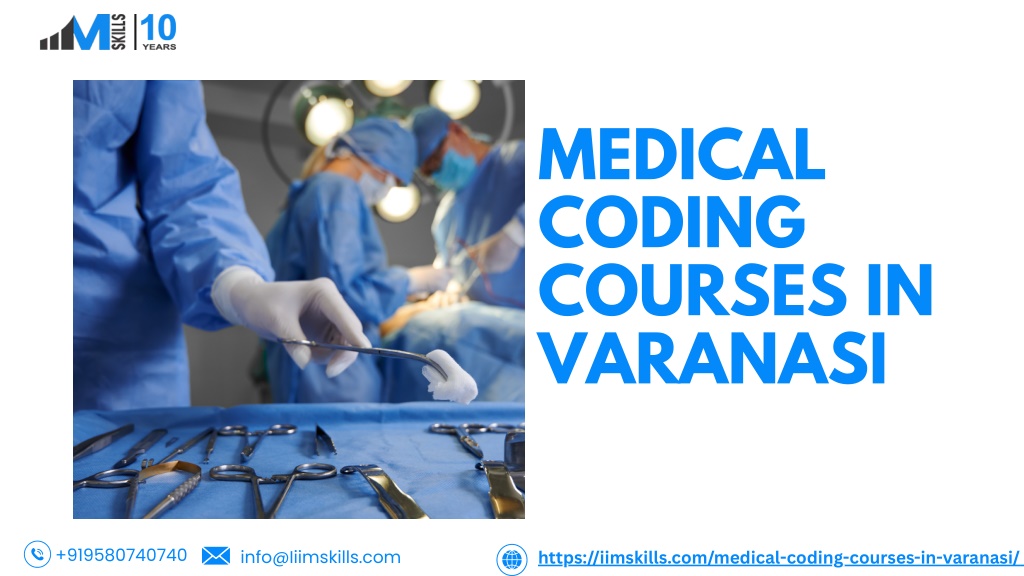 M SKILLS 10 YEARS

MEDICAL CODING COURSES IN VARANASI

+919580740740 info@iimskills.com https://iimskills.com/medical-coding-courses-in-varanasi/